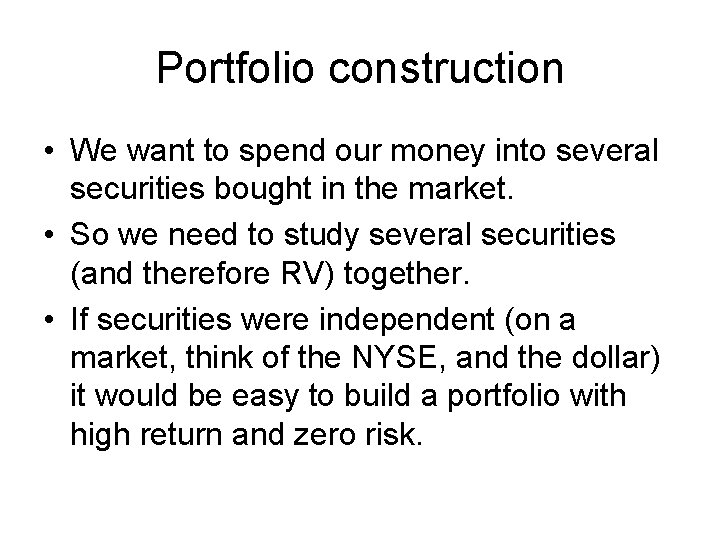 Portfolio construction

• We want to spend our money into several securities bought in the market.
• So we need to study several securities (and therefore RV) together.
• If securities were independent (on a market, think of the NYSE, and the dollar) it would be easy to build a portfolio with high return and zero risk.